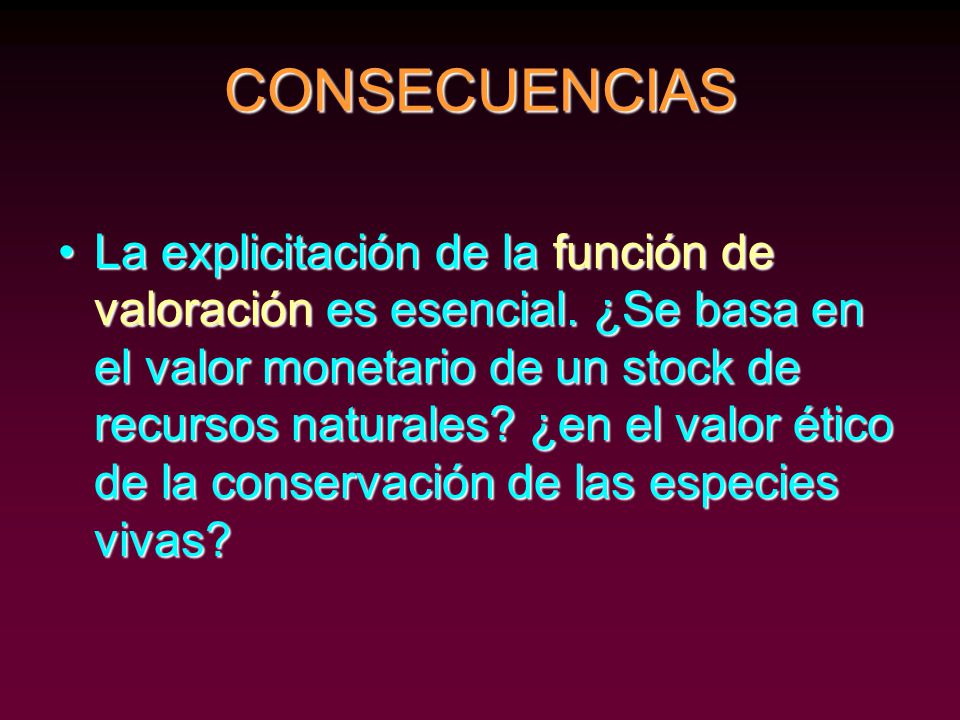 CONSECUENCIAS

• La explicitación de la función de valoración es esencial. ¿Se basa en el valor monetario de un stock de recursos naturales? ¿en el valor ético de la conservación de las especies vivas?